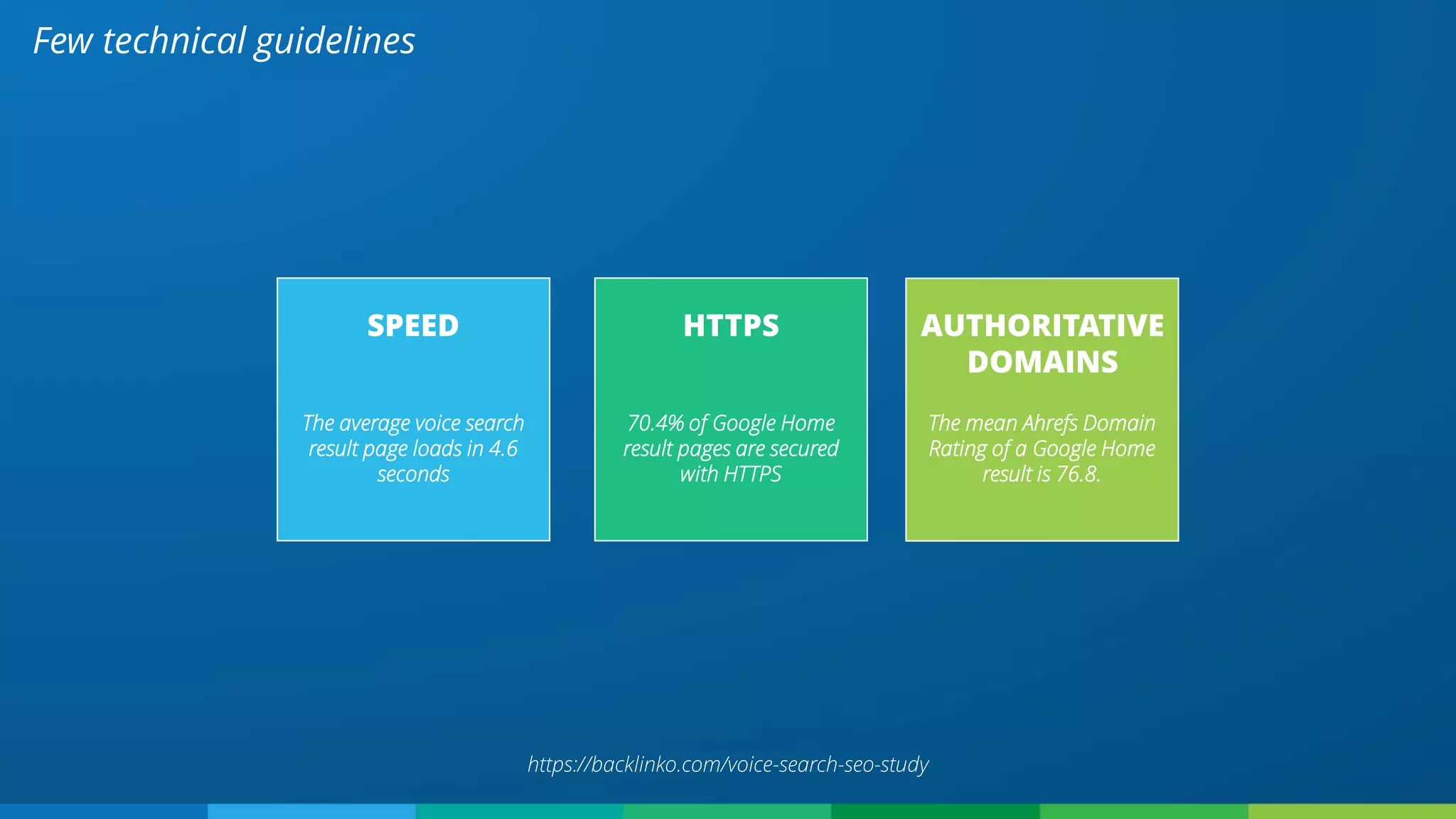 Few technical guidelines

SPEED

The average voice search result page loads in 4.6 seconds

HTTPS

70.4% of Google Home result pages are secured with HTTPS

AUTHORITATIVE DOMAINS

The mean Ahrefs Domain Rating of a Google Home result is 76.8.

https://backlinko.com/voice-search-seo-study